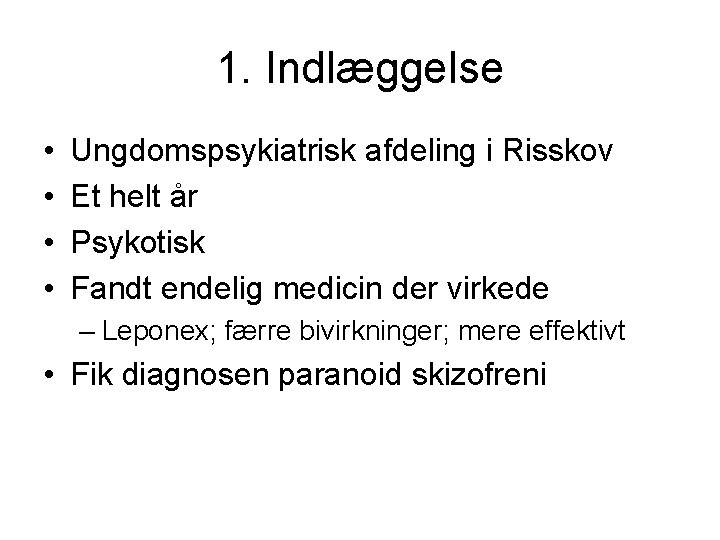 1. Indlæggelse

• Ungdomspsykiatrisk afdeling i Risskov
• Et helt år
• Psykotisk
• Fandt endelig medicin der virkede
  – Leponex; færre bivirkninger; mere effektivt
• Fik diagnosen paranoid skizofreni